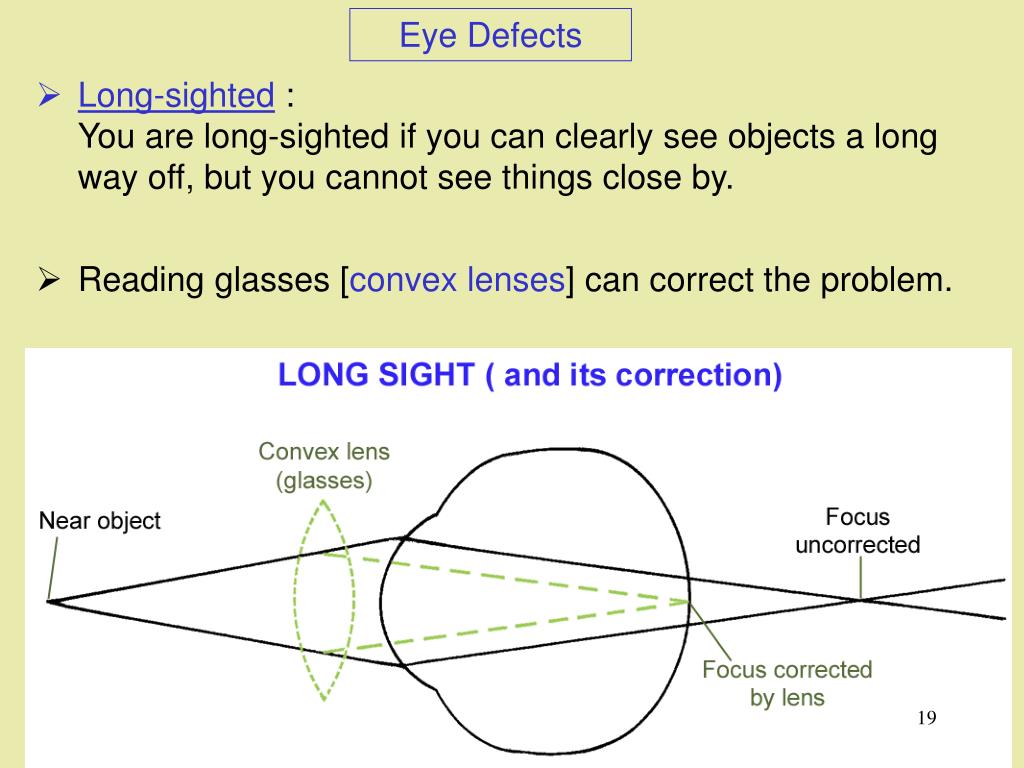 Eye Defects

➢ Long-sighted :
You are long-sighted if you can clearly see objects a long way off, but you cannot see things close by.

➢ Reading glasses [convex lenses] can correct the problem.

LONG SIGHT ( and its correction)

Convex lens (glasses)

Near object

Focus uncorrected

Focus corrected by lens

19